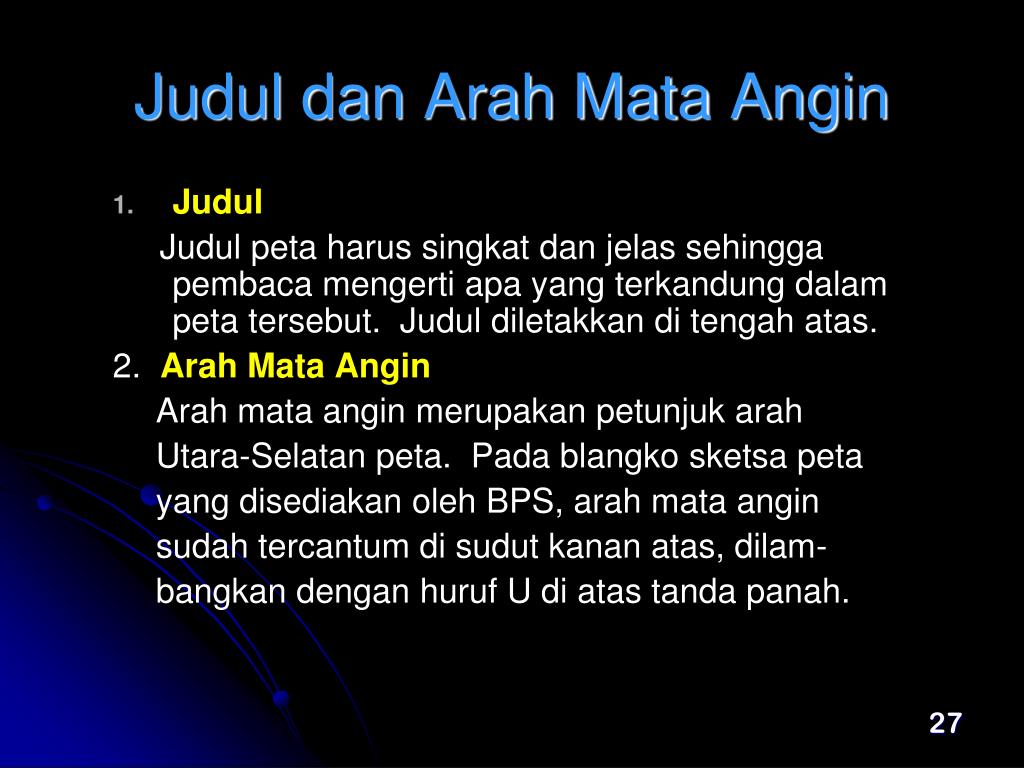 Judul dan Arah Mata Angin

1. Judul

Judul peta harus singkat dan jelas sehingga pembaca mengerti apa yang terkandung dalam peta tersebut. Judul diletakkan di tengah atas.

2. Arah Mata Angin

Arah mata angin merupakan petunjuk arah Utara-Selatan peta. Pada blangko sketsa peta yang disediakan oleh BPS, arah mata angin sudah tercantum di sudut kanan atas, dilambangkan dengan huruf U di atas tanda panah.

27